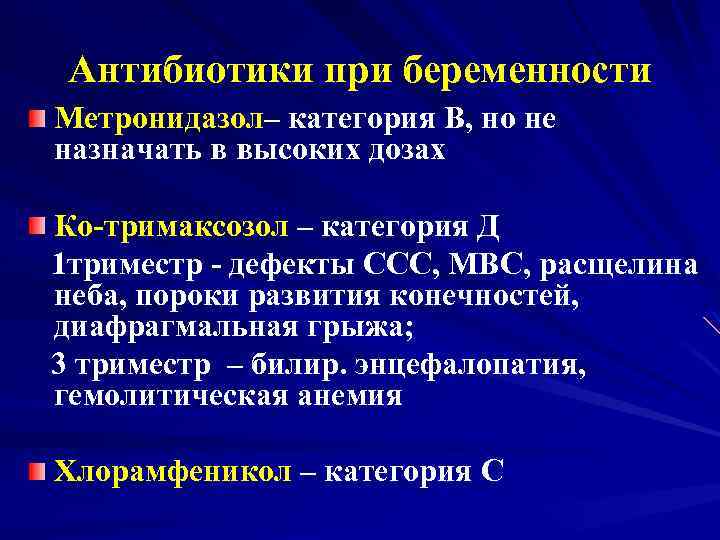 Антибиотики при беременности

Метронидазол– категория В, но не назначать в высоких дозах

Ко-тримаксозол – категория Д
1триместр - дефекты ССС, МВС, расщелина неба, пороки развития конечностей, диафрагмальная грыжа;
3 триместр – билир. энцефалопатия, гемолитическая анемия

Хлорамфеникол – категория С